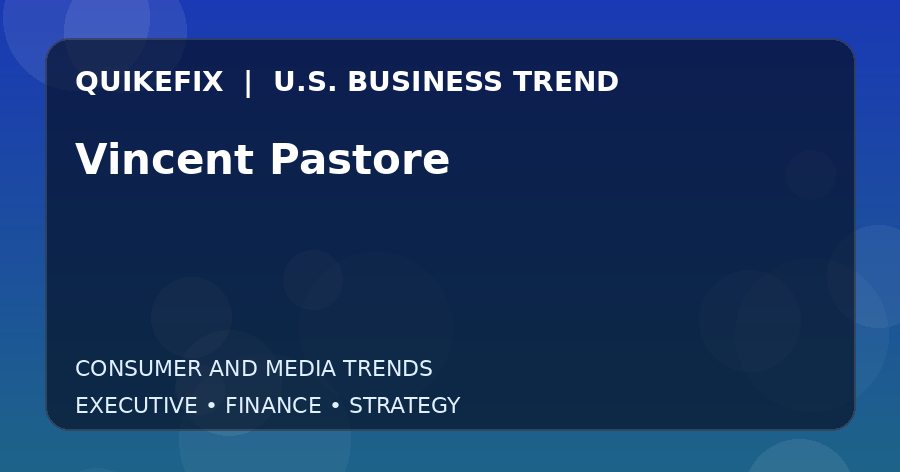 QUIKEFIX | U.S. BUSINESS TREND

Vincent Pastore

CONSUMER AND MEDIA TRENDS

EXECUTIVE • FINANCE • STRATEGY